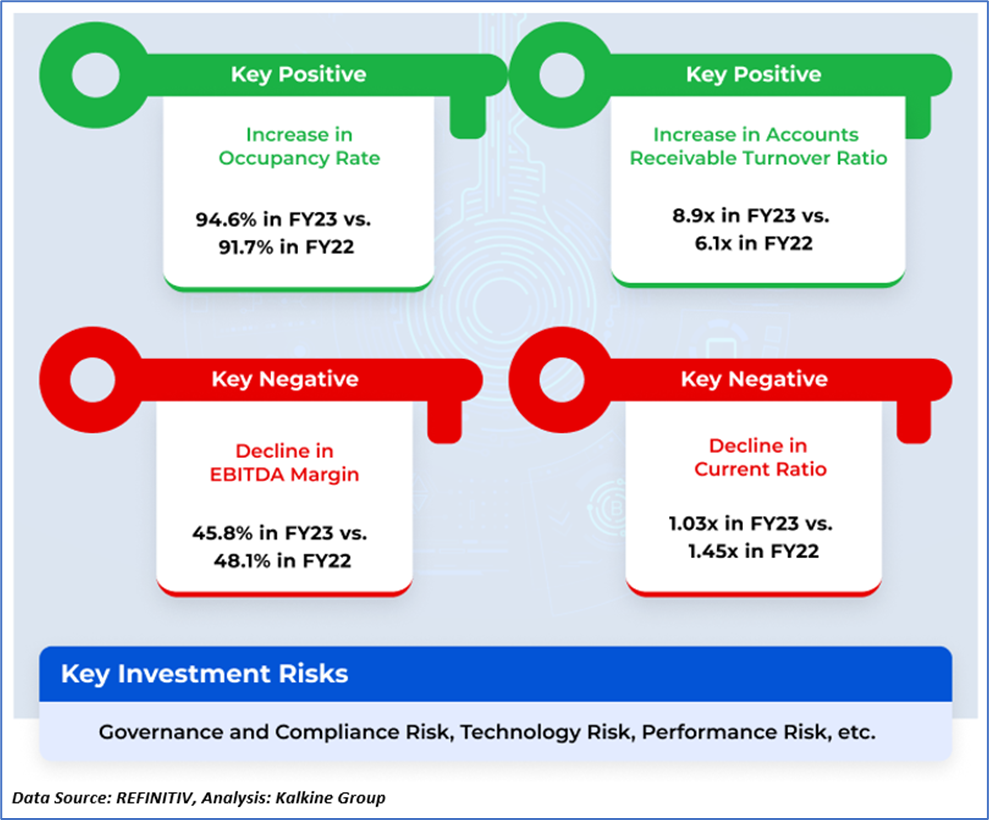 Key Positive

Increase in Occupancy Rate

94.6% in FY23 vs. 91.7% in FY22

Key Positive

Increase in Accounts Receivable Turnover Ratio

8.9x in FY23 vs. 6.1x in FY22

Key Negative

Decline in EBITDA Margin

45.8% in FY23 vs. 48.1% in FY22

Key Negative

Decline in Current Ratio

1.03x in FY23 vs. 1.45x in FY22

Key Investment Risks

Governance and Compliance Risk, Technology Risk, Performance Risk, etc.

Data Source: REFINITIV, Analysis: Kalkine Group